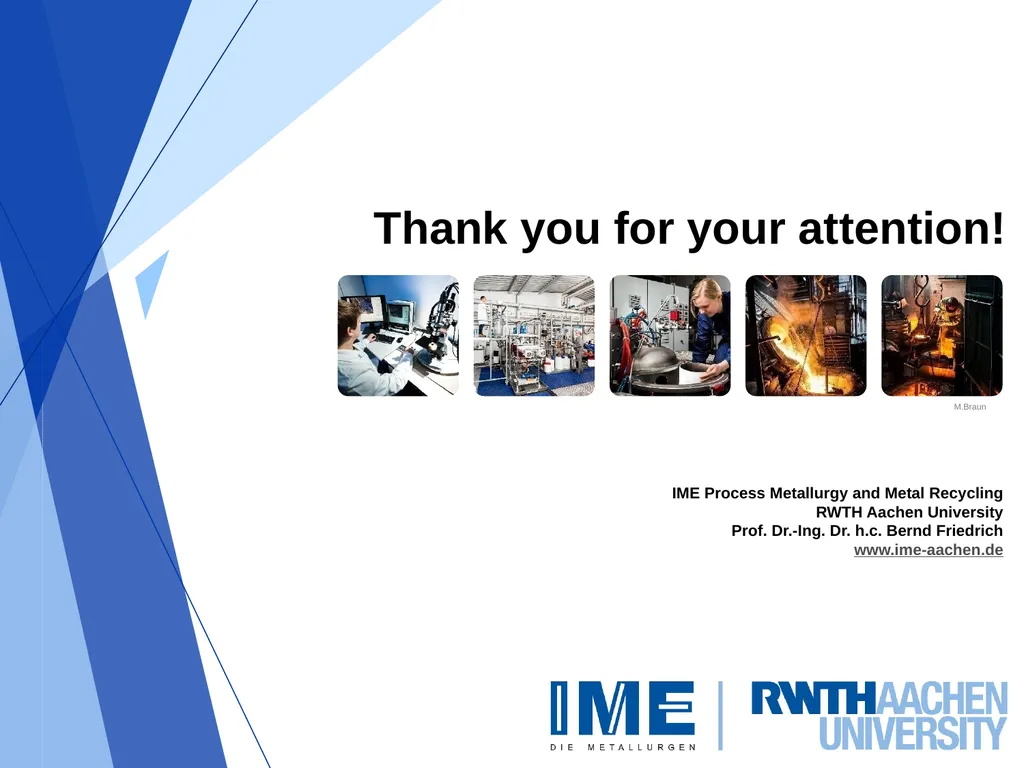 Thank you for your attention!

M.Braun

IME Process Metallurgy and Metal Recycling
RWTH Aachen University
Prof. Dr.-Ing. Dr. h.c. Bernd Friedrich
www.ime-aachen.de

IME
DIE METALLURGEN

RWTH AACHEN UNIVERSITY